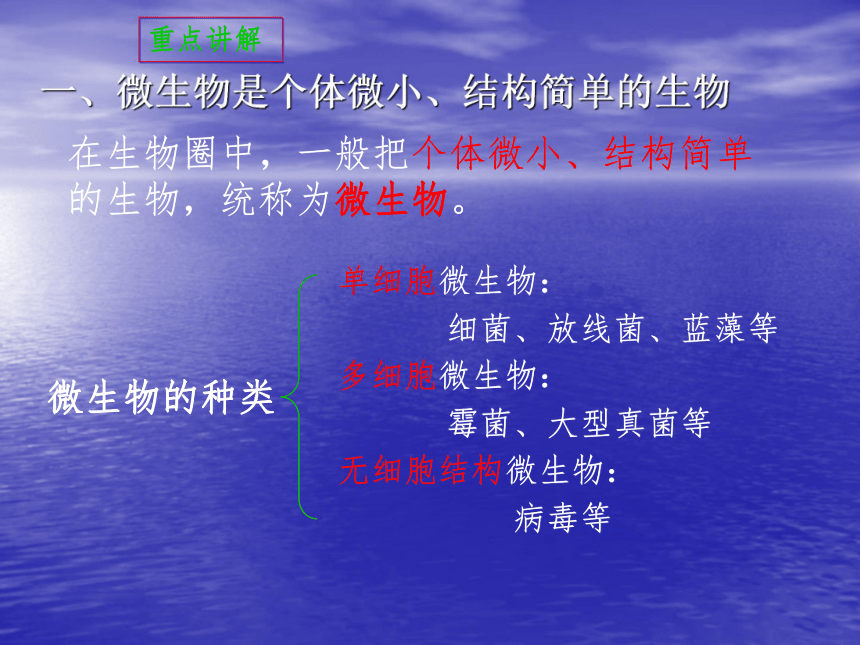 重点讲解

一、微生物是个体微小、结构简单的生物

在生物圈中，一般把个体微小、结构简单的生物，统称为微生物。

微生物的种类

单细胞微生物：
细菌、放线菌、蓝藻等

多细胞微生物：
霉菌、大型真菌等

无细胞结构微生物：
病毒等